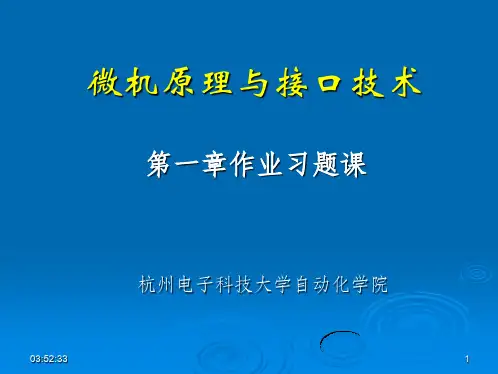 微机原理与接口技术

第一章作业习题课

杭州电子科技大学自动化学院

03:52:33

1